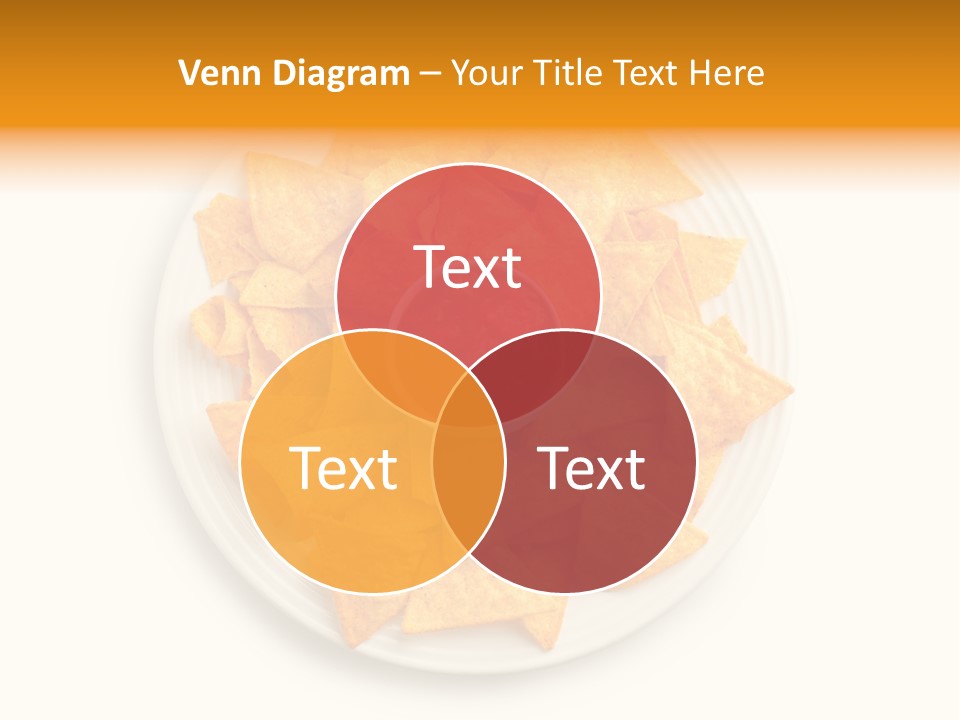 Venn Diagram – Your Title Text Here

Text

Text

Text